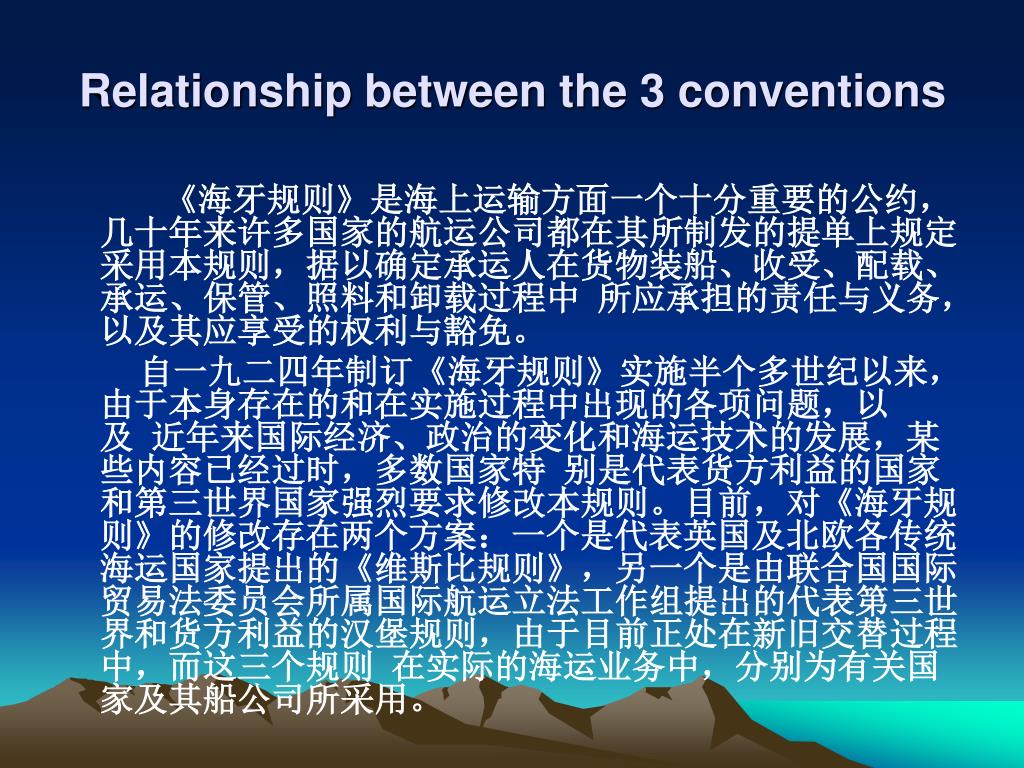 Relationship between the 3 conventions

《海牙规则》是海上运输方面一个十分重要的公约，几十年来许多国家的航运公司都在其所制发的提单上规定采用本规则，据以确定承运人在货物装船、收受、配载、承运、保管、照料和卸载过程中 所应承担的责任与义务，以及其应享受的权利与豁免。

自一九二四年制订《海牙规则》实施半个多世纪以来，由于本身存在的和在实施过程中出现的各项问题，以及 近年来国际经济、政治的变化和海运技术的发展，某些内容已经过时，多数国家特 别是代表货方利益的国家和第三世界国家强烈要求修改本规则。目前，对《海牙规则》的修改存在两个方案：一个是代表英国及北欧各传统海运国家提出的《维斯比规则》，另一个是由联合国国际贸易法委员会所属国际航运立法工作组提出的代表第三世界和货方利益的汉堡规则，由于目前正处在新旧交替过程中，而这三个规则 在实际的海运业务中，分别为有关国家及其船公司所采用。